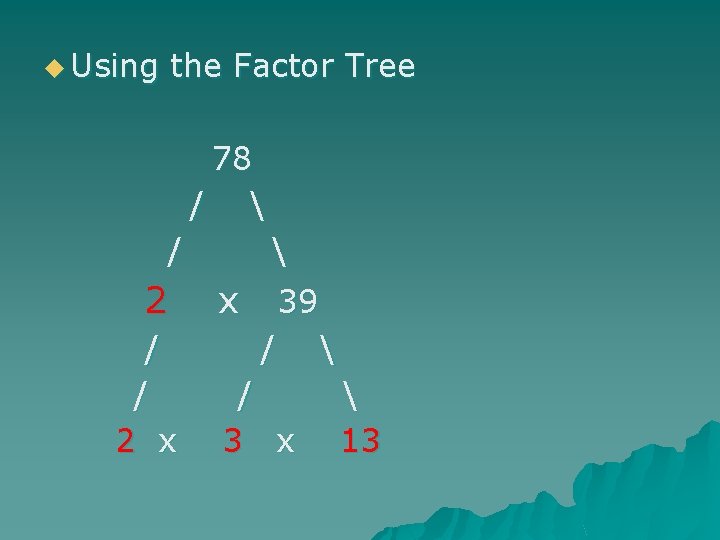 Using the Factor Tree

78
/ \
/ \
2 x 39
/ / \
/ / \
2 x 3 x 13